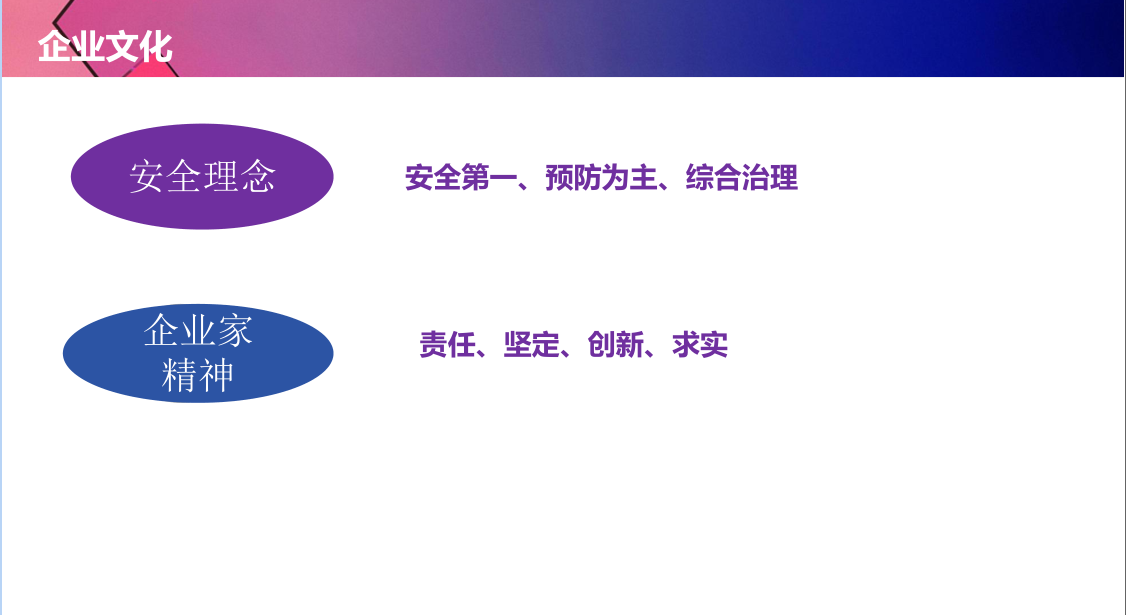 企业文化

安全理念

安全第一、预防为主、综合治理

企业家精神

责任、坚定、创新、求实